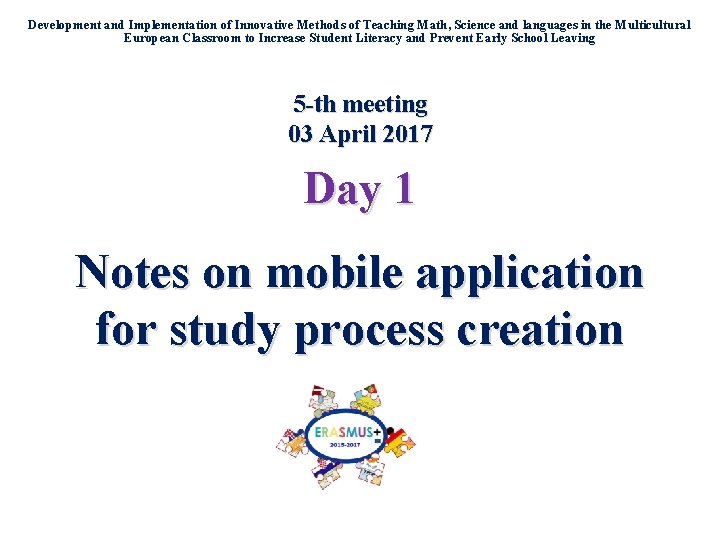 Development and Implementation of Innovative Methods of Teaching Math, Science and languages in the Multicultural European Classroom to Increase Student Literacy and Prevent Early School Leaving

5-th meeting
03 April 2017

Day 1

Notes on mobile application for study process creation

ERASMUS+
2015-2017